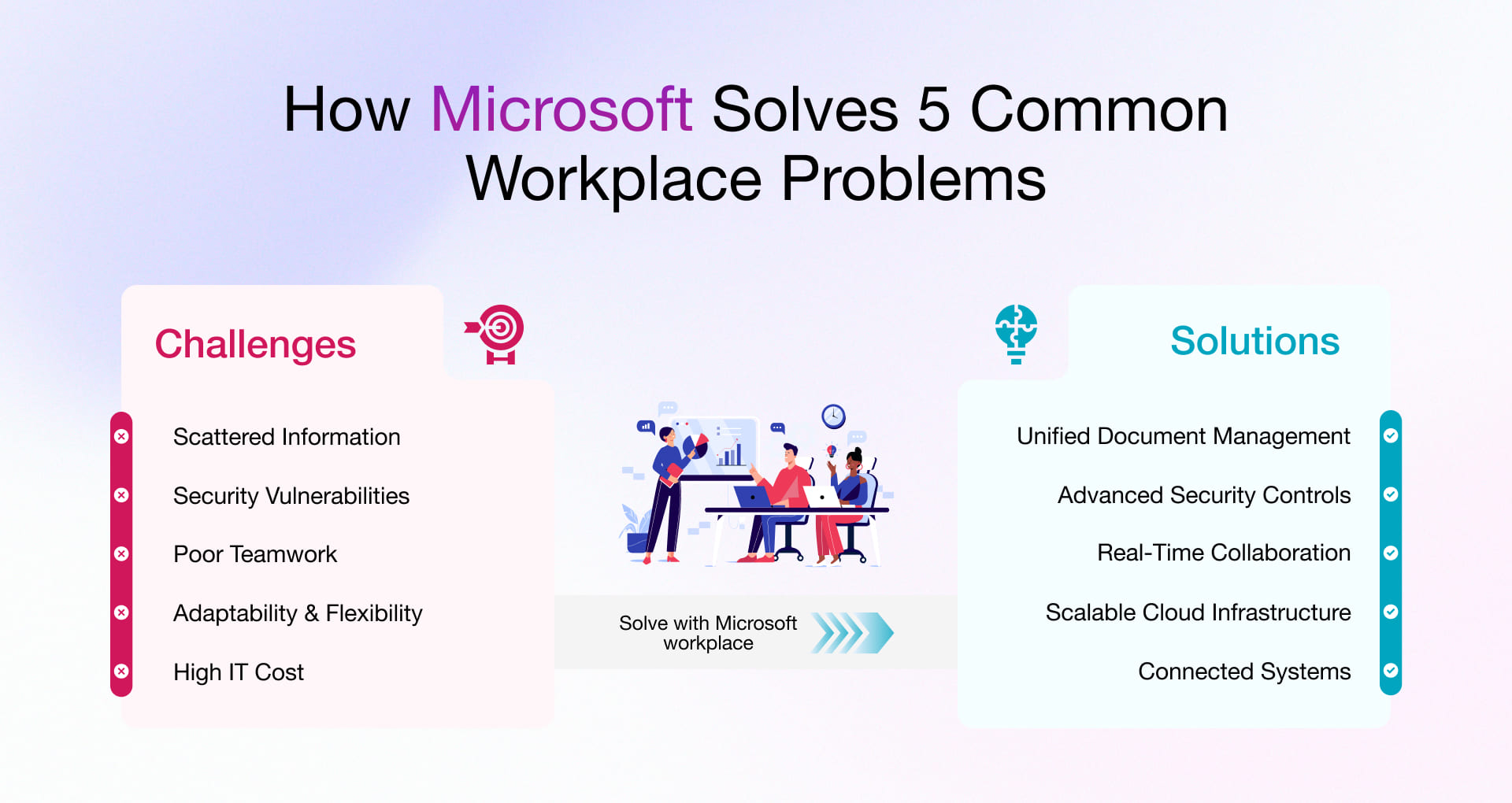 How Microsoft Solves 5 Common Workplace Problems

Challenges

Scattered Information

Security Vulnerabilities

Poor Teamwork

Adaptability & Flexibility

High IT Cost

Solve with Microsoft workplace

Solutions

Unified Document Management

Advanced Security Controls

Real-Time Collaboration

Scalable Cloud Infrastructure

Connected Systems